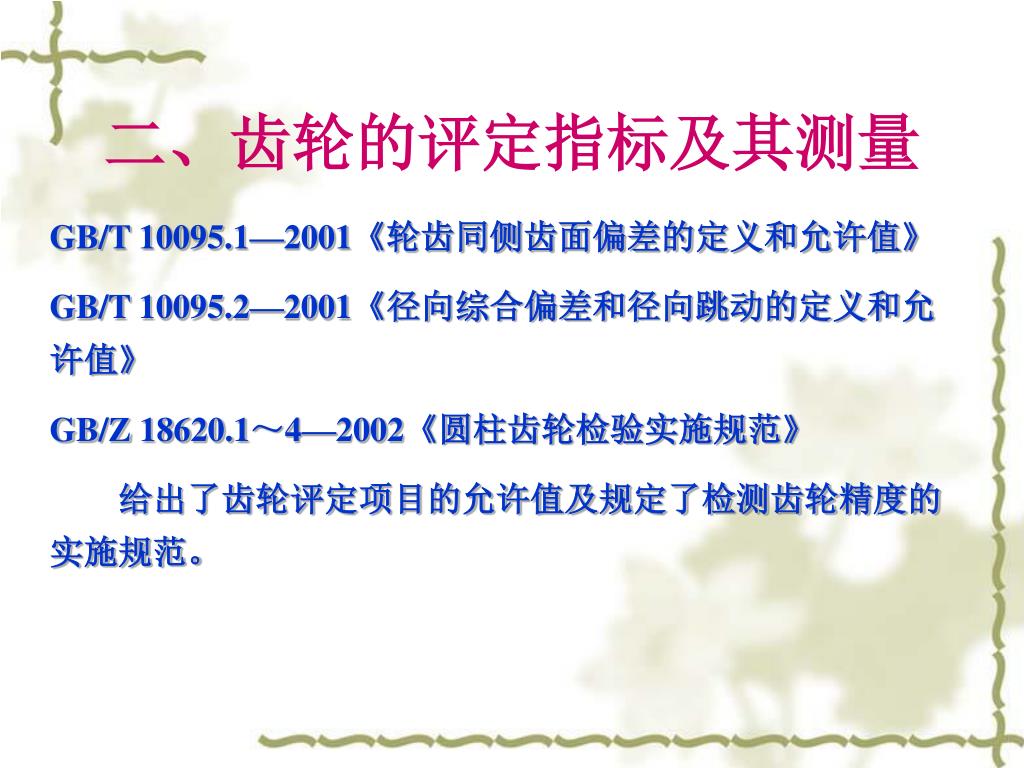 二、齿轮的评定指标及其测量

GB/T 10095.1—2001《轮齿同侧齿面偏差的定义和允许值》

GB/T 10095.2—2001《径向综合偏差和径向跳动的定义和允许值》

GB/Z 18620.1～4—2002《圆柱齿轮检验实施规范》

给出了齿轮评定项目的允许值及规定了检测齿轮精度的实施规范。